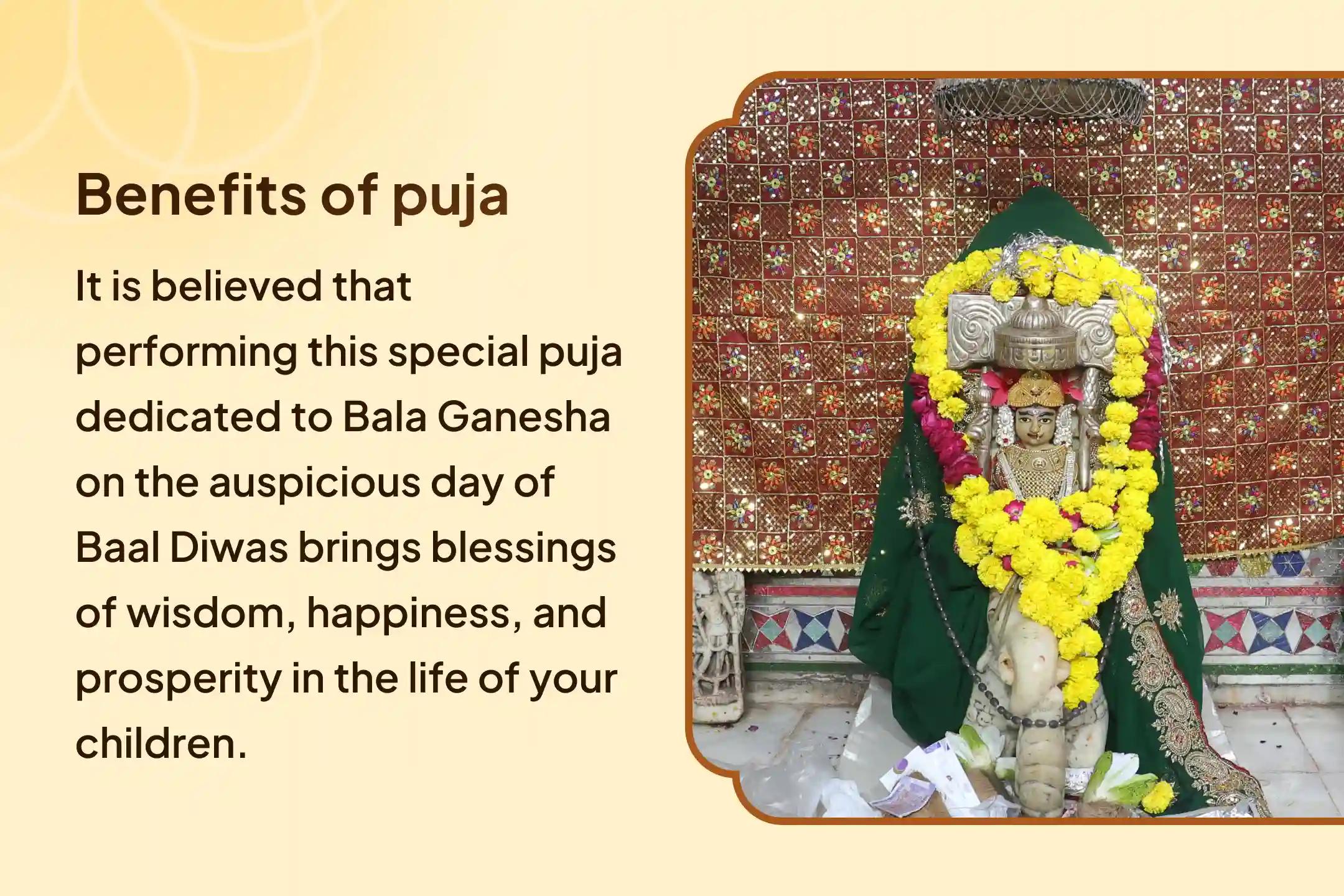 Benefits of puja

It is believed that performing this special puja dedicated to Bala Ganesha on the auspicious day of Baal Diwas brings blessings of wisdom, happiness, and prosperity in the life of your children.